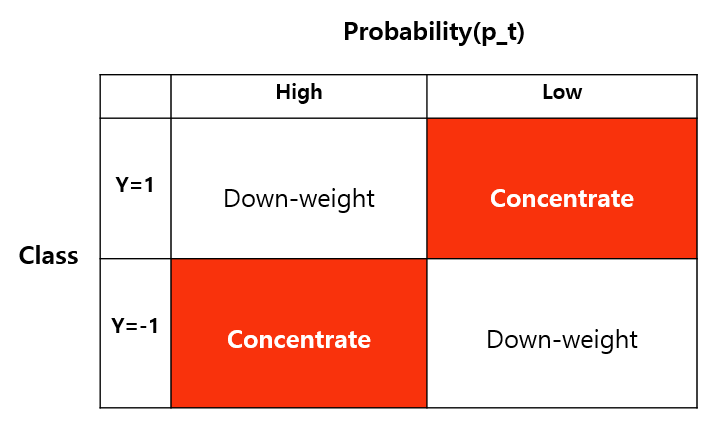 Probability(p_t)

Class

|  | High | Low |
|---|---|---|
| Y=1 | Down-weight | Concentrate |
| Y=-1 | Concentrate | Down-weight |